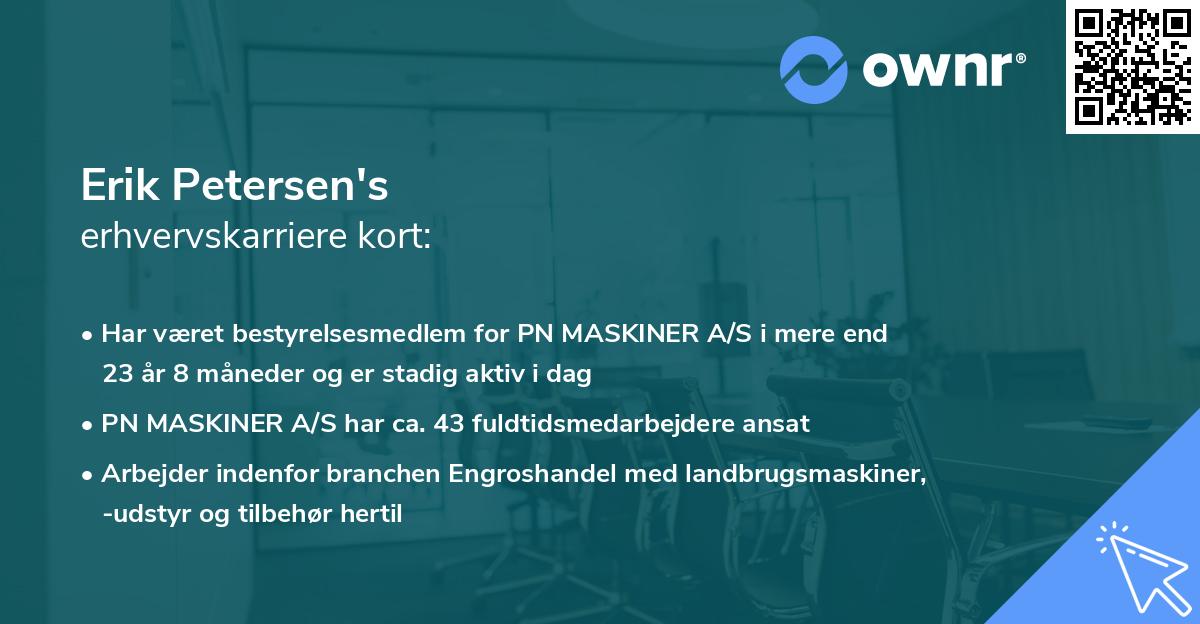 ownr®

Erik Petersen's
erhvervskarriere kort:

• Har været bestyrelsesmedlem for PN MASKINER A/S i mere end 23 år 8 måneder og er stadig aktiv i dag

• PN MASKINER A/S har ca. 43 fuldtidsmedarbejdere ansat

• Arbejder indenfor branchen Engroshandel med landbrugsmaskiner, -udstyr og tilbehør hertil